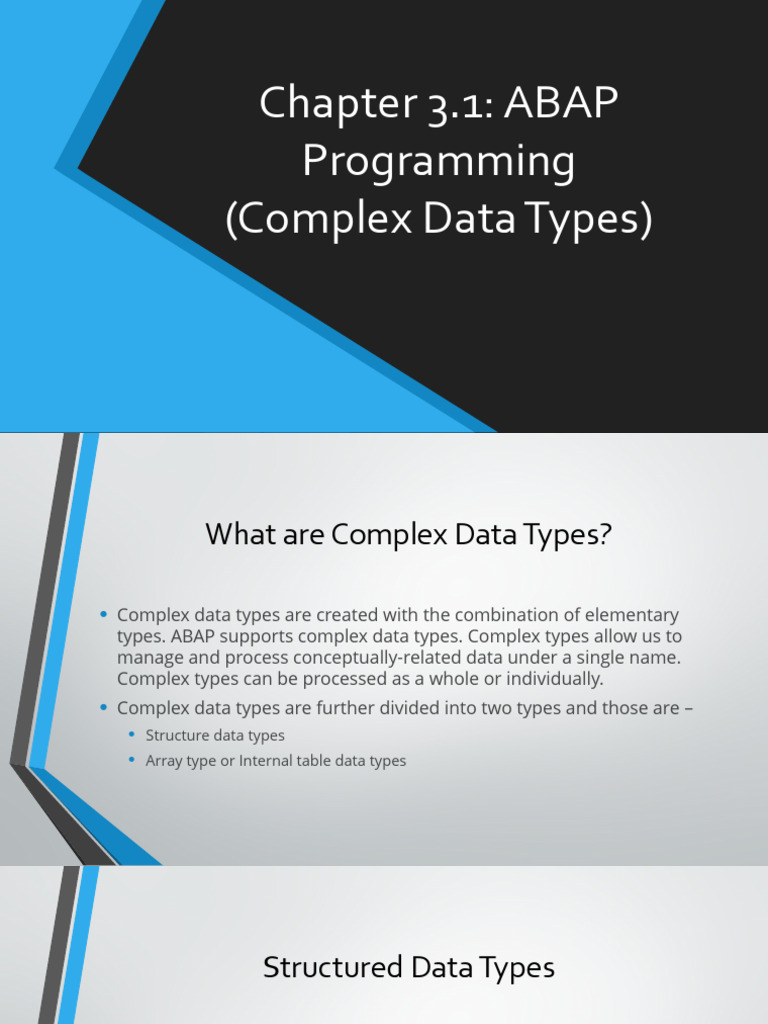 Chapter 3.1: ABAP Programming (Complex Data Types)

What are Complex Data Types?

• Complex data types are created with the combination of elementary types. ABAP supports complex data types. Complex types allow us to manage and process conceptually-related data under a single name. Complex types can be processed as a whole or individually.
• Complex data types are further divided into two types and those are –
  • Structure data types
  • Array type or Internal table data types

Structured Data Types